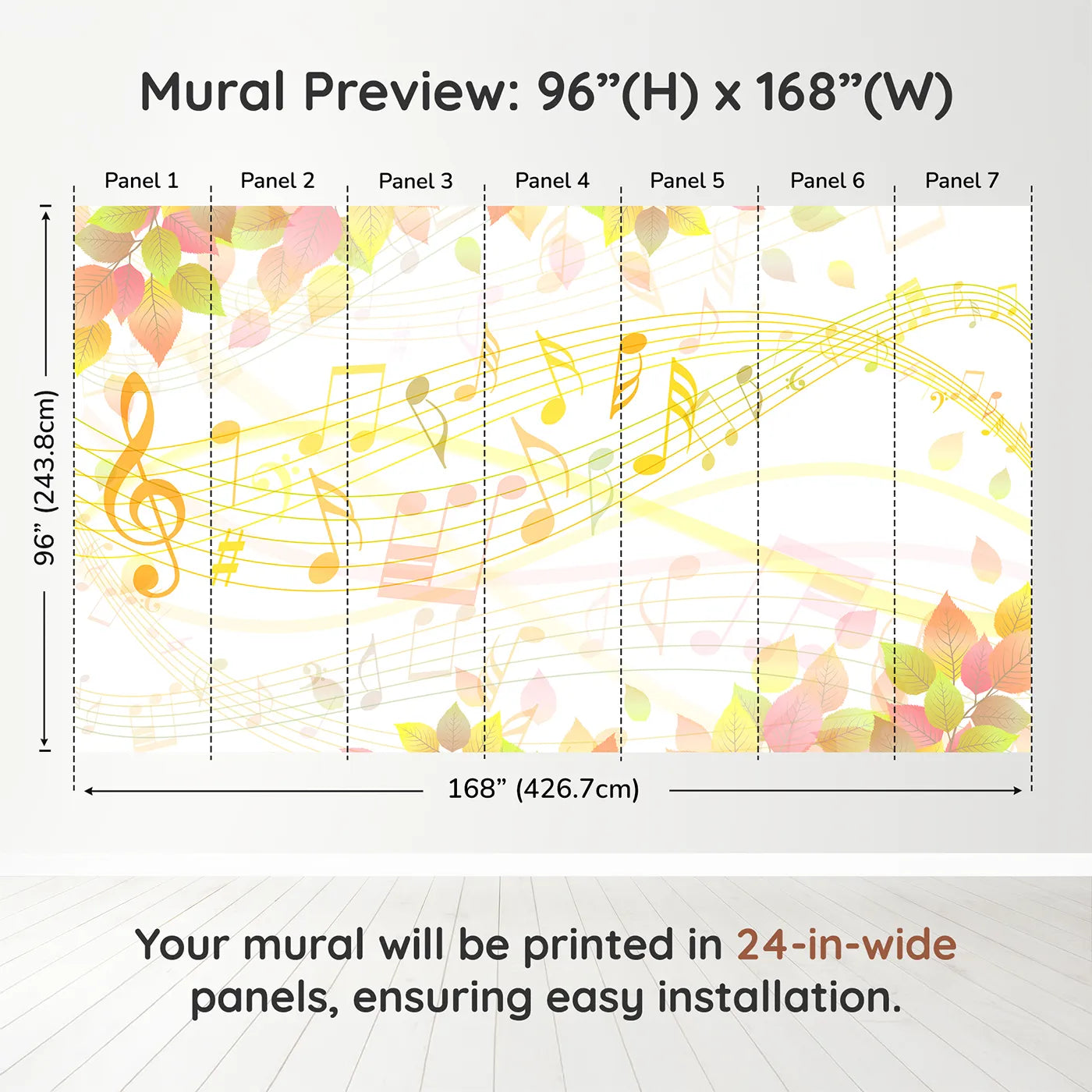 Mural Preview: 96”(H) x 168”(W)

Panel 1 Panel 2 Panel 3 Panel 4 Panel 5 Panel 6 Panel 7

96” (243.8cm)

168” (426.7cm)

Your mural will be printed in 24-in-wide panels, ensuring easy installation.